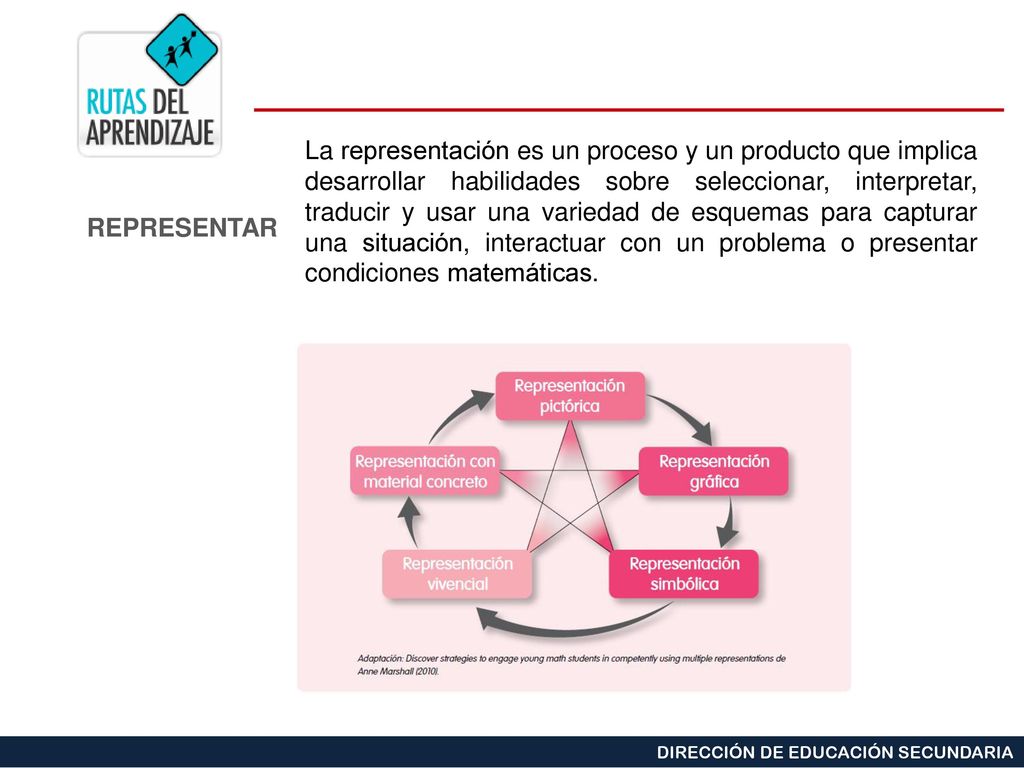 RUTAS DEL APRENDIZAJE

REPRESENTAR

La representación es un proceso y un producto que implica desarrollar habilidades sobre seleccionar, interpretar, traducir y usar una variedad de esquemas para capturar una situación, interactuar con un problema o presentar condiciones matemáticas.

Representación pictórica

Representación gráfica

Representación simbólica

Representación vivencial

Representación con material concreto

Adaptación: Discover strategies to engage young math students in competently using multiple representations de Anne Marshall (2010).

DIRECCIÓN DE EDUCACIÓN SECUNDARIA